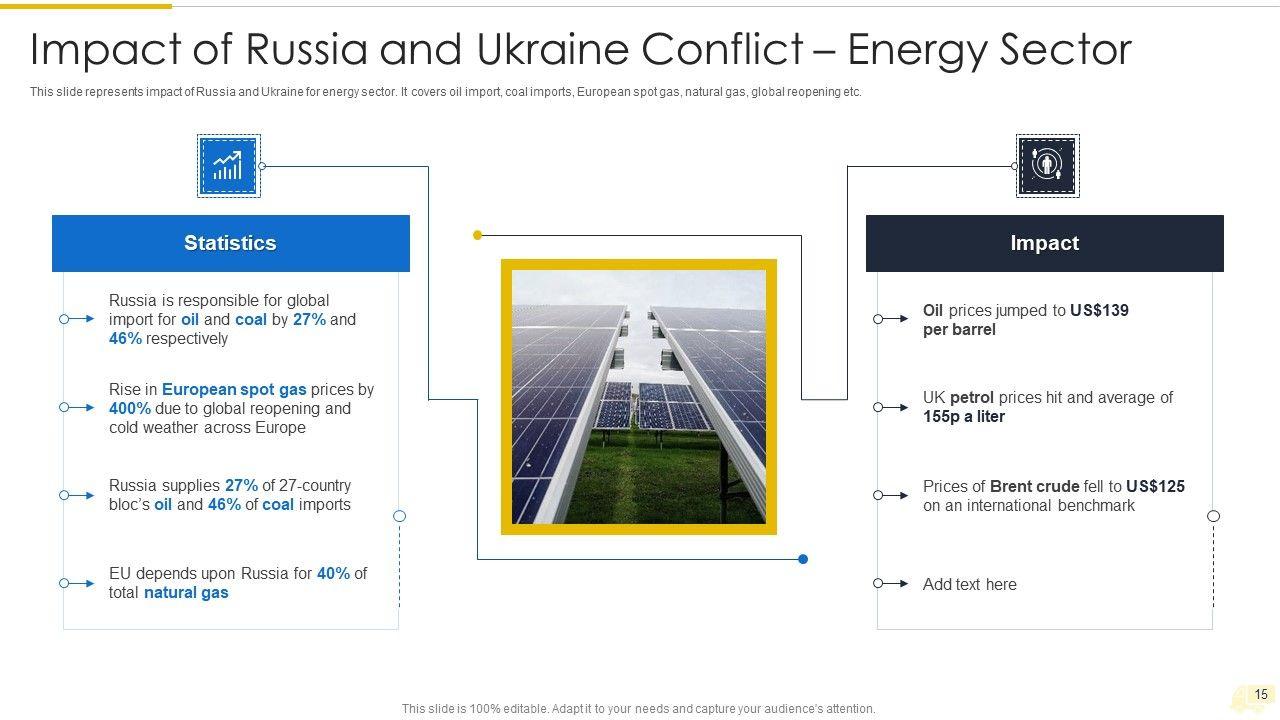 Impact of Russia and Ukraine Conflict – Energy Sector

This slide represents impact of Russia and Ukraine for energy sector. It covers oil import, coal imports, European spot gas, natural gas, global reopening etc.

Statistics

Russia is responsible for global import for oil and coal by 27% and 46% respectively

Rise in European spot gas prices by 400% due to global reopening and cold weather across Europe

Russia supplies 27% of 27-country bloc's oil and 46% of coal imports

EU depends upon Russia for 40% of total natural gas

Impact

Oil prices jumped to US$139 per barrel

UK petrol prices hit and average of 155p a liter

Prices of Brent crude fell to US$125 on an international benchmark

Add text here

This slide is 100% editable. Adapt it to your needs and capture your audience's attention.

15